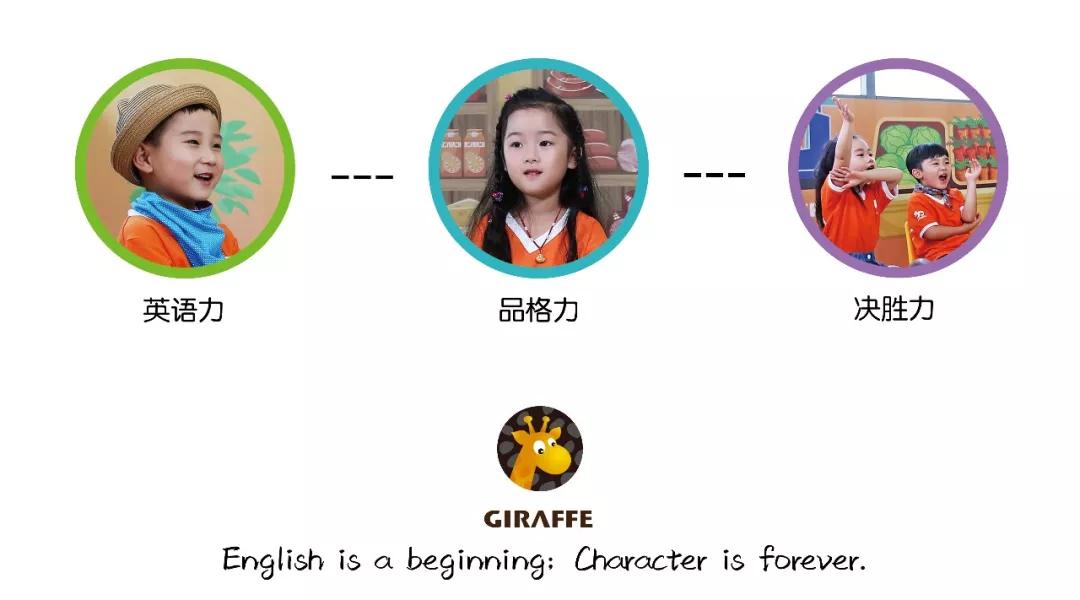 英语力 --- 品格力 --- 决胜力

GIRAFFE

English is a beginning: Character is forever.